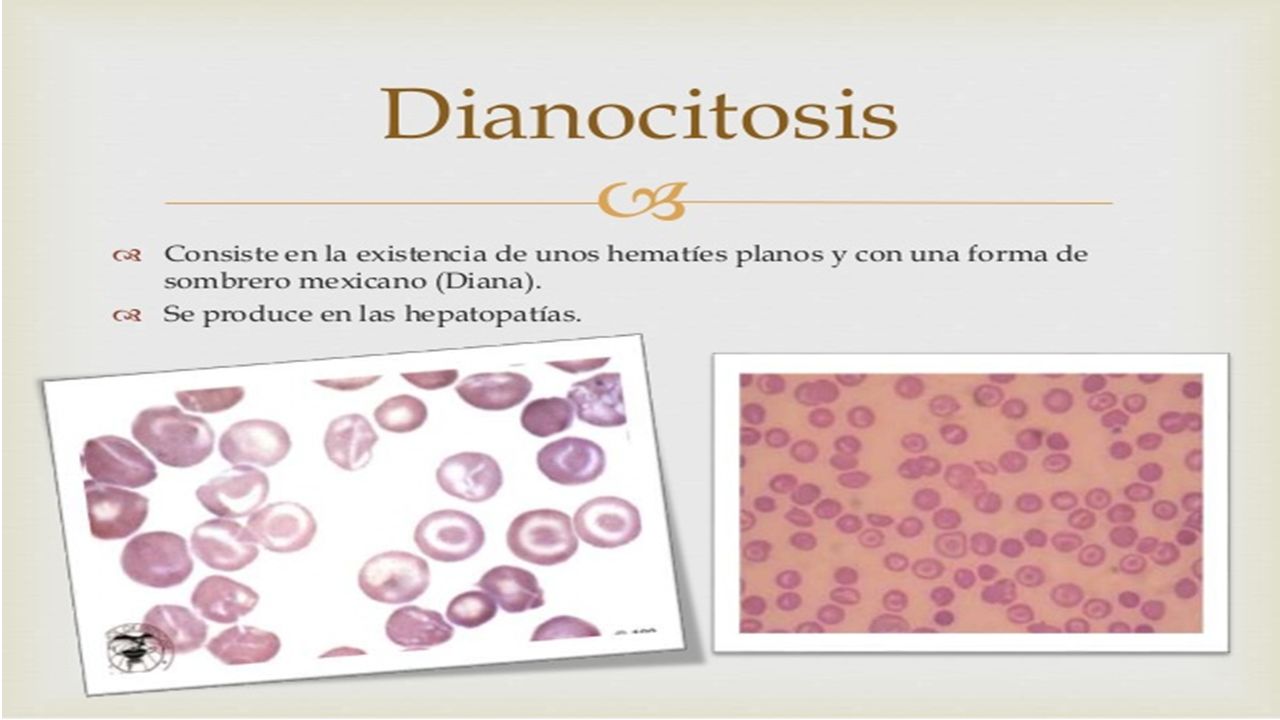 Dianocitosis

Consiste en la existencia de unos hematíes planos y con una forma de sombrero mexicano (Diana).

Se produce en las hepatopatías.